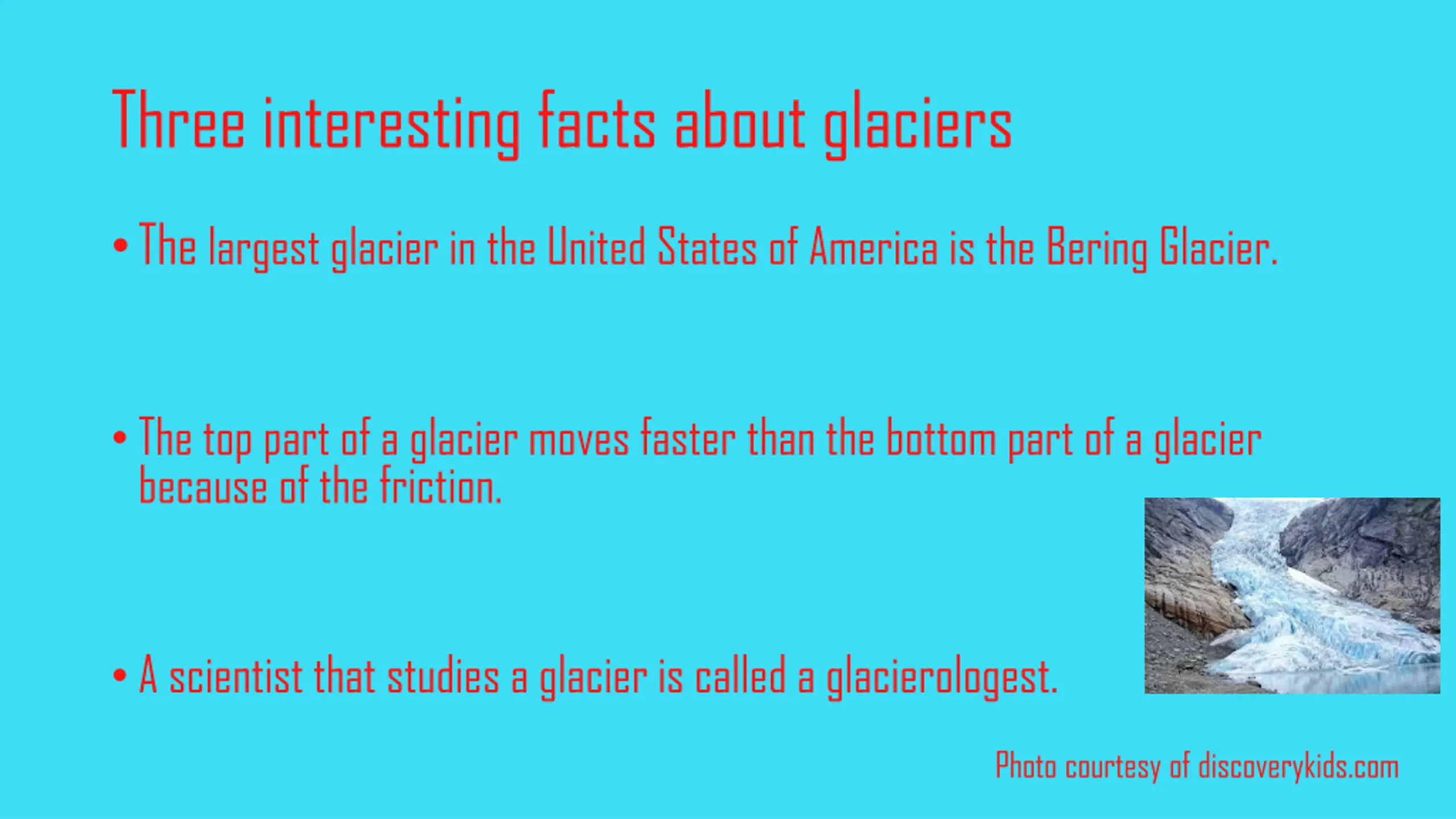 Three interesting facts about glaciers

• The largest glacier in the United States of America is the Bering Glacier.

• The top part of a glacier moves faster than the bottom part of a glacier because of the friction.

• A scientist that studies a glacier is called a glacierologest.

Photo courtesy of discoverykids.com